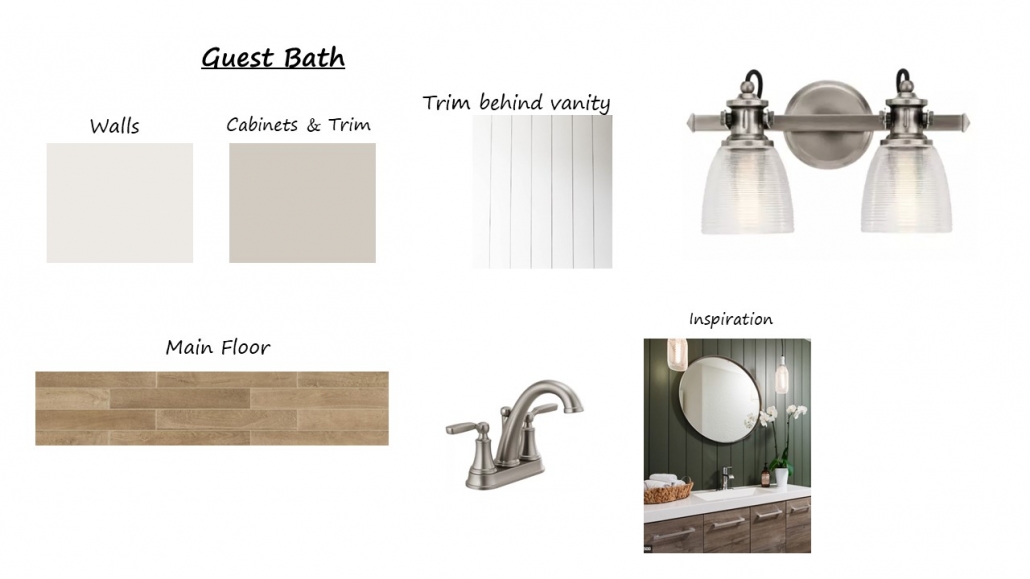 Guest Bath

Walls

Cabinets & Trim

Trim behind vanity

Main Floor

Inspiration